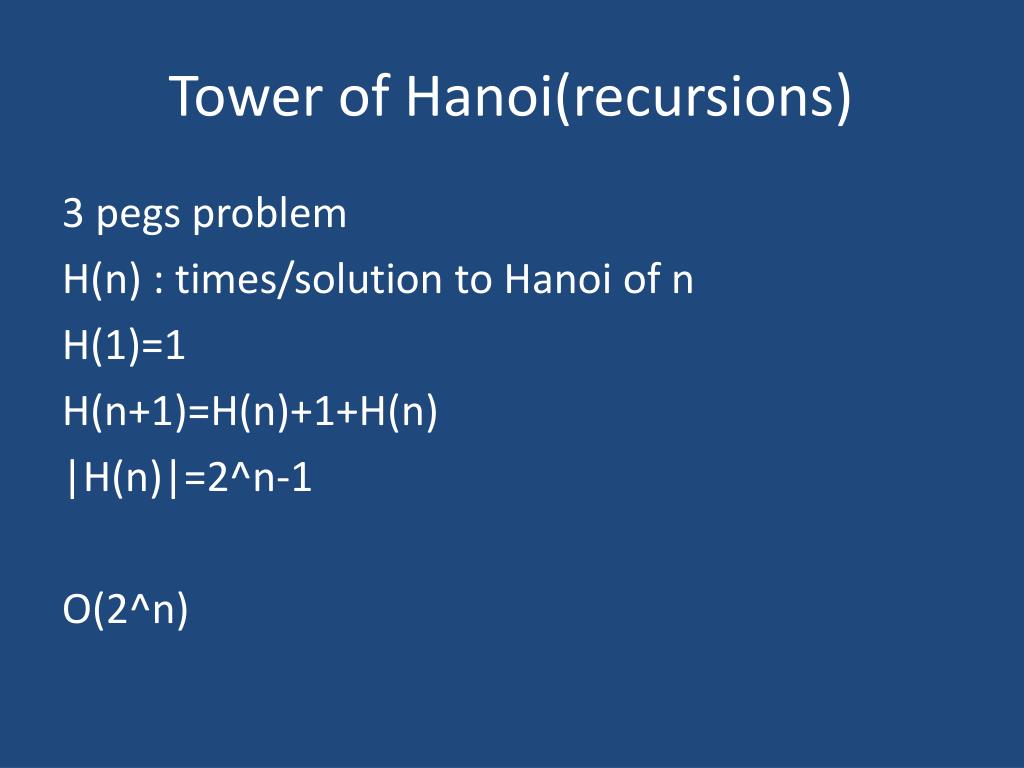 Tower of Hanoi(recursions)

3 pegs problem
H(n) : times/solution to Hanoi of n
H(1)=1
H(n+1)=H(n)+1+H(n)
|H(n)|=2^n-1

O(2^n)